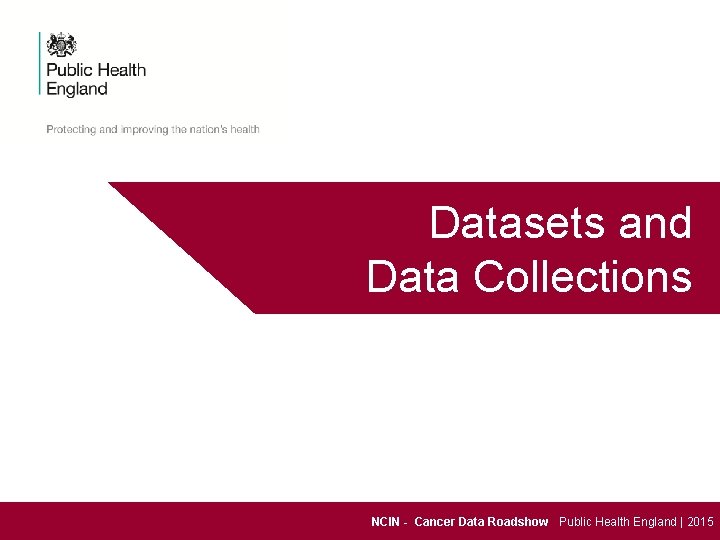 Public Health England

Protecting and improving the nation's health

Datasets and Data Collections

NCIN - Cancer Data Roadshow Public Health England | 2015